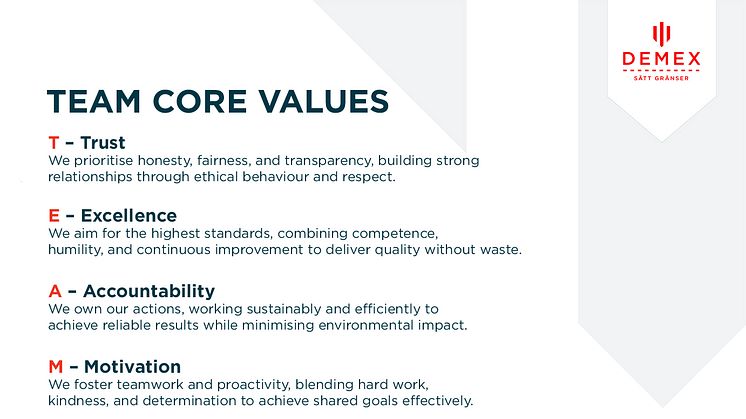 DEMEX
SÄTT GRÄNSER

TEAM CORE VALUES

T – Trust
We prioritise honesty, fairness, and transparency, building strong relationships through ethical behaviour and respect.

E – Excellence
We aim for the highest standards, combining competence, humility, and continuous improvement to deliver quality without waste.

A – Accountability
We own our actions, working sustainably and efficiently to achieve reliable results while minimising environmental impact.

M – Motivation
We foster teamwork and proactivity, blending hard work, kindness, and determination to achieve shared goals effectively.